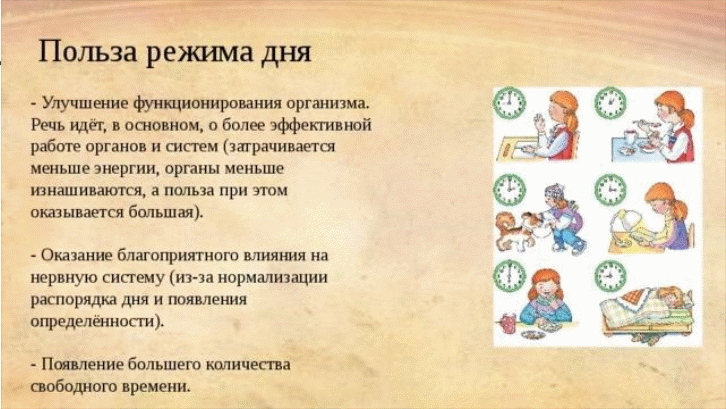 Польза режима дня

- Улучшение функционирования организма. Речь идёт, в основном, о более эффективной работе органов и систем (затрачивается меньше энергии, органы меньше изнашиваются, а польза при этом оказывается большая).

- Оказание благоприятного влияния на нервную систему (из-за нормализации распорядка дня и появления определённости).

- Появление большего количества свободного времени.